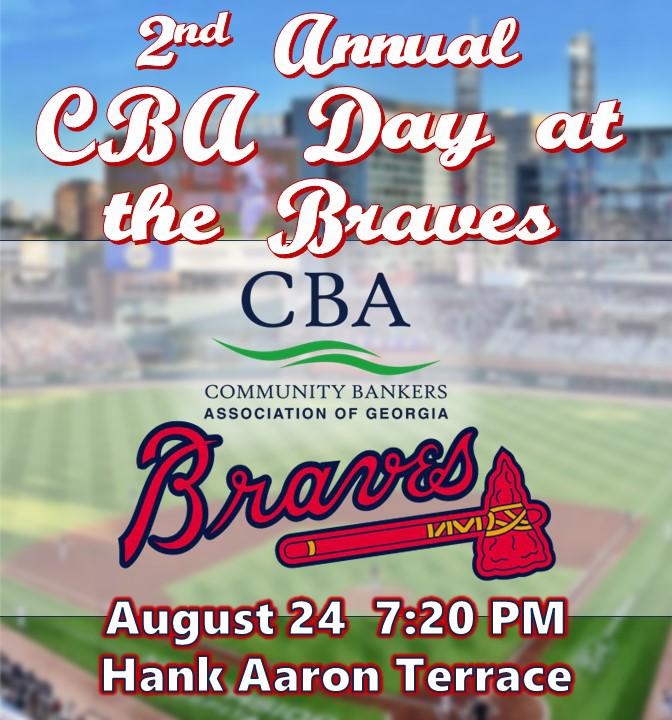 2nd Annual CBA Day at the Braves

CBA

COMMUNITY BANKERS ASSOCIATION OF GEORGIA

Braves

August 24 7:20 PM
Hank Aaron Terrace